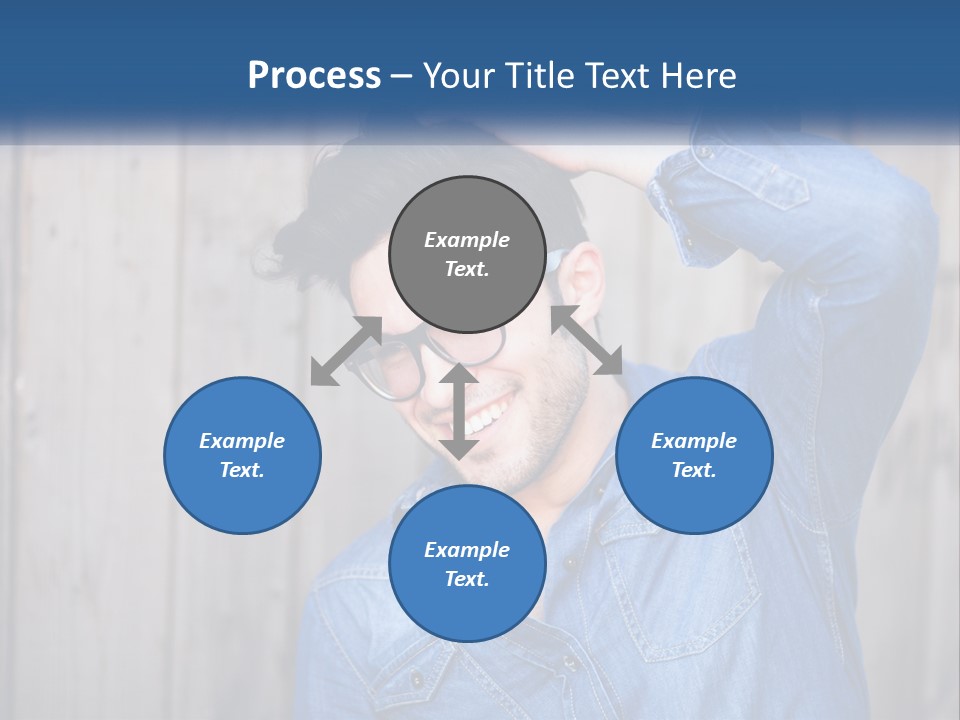 Process – Your Title Text Here

Example Text.

Example Text.

Example Text.

Example Text.